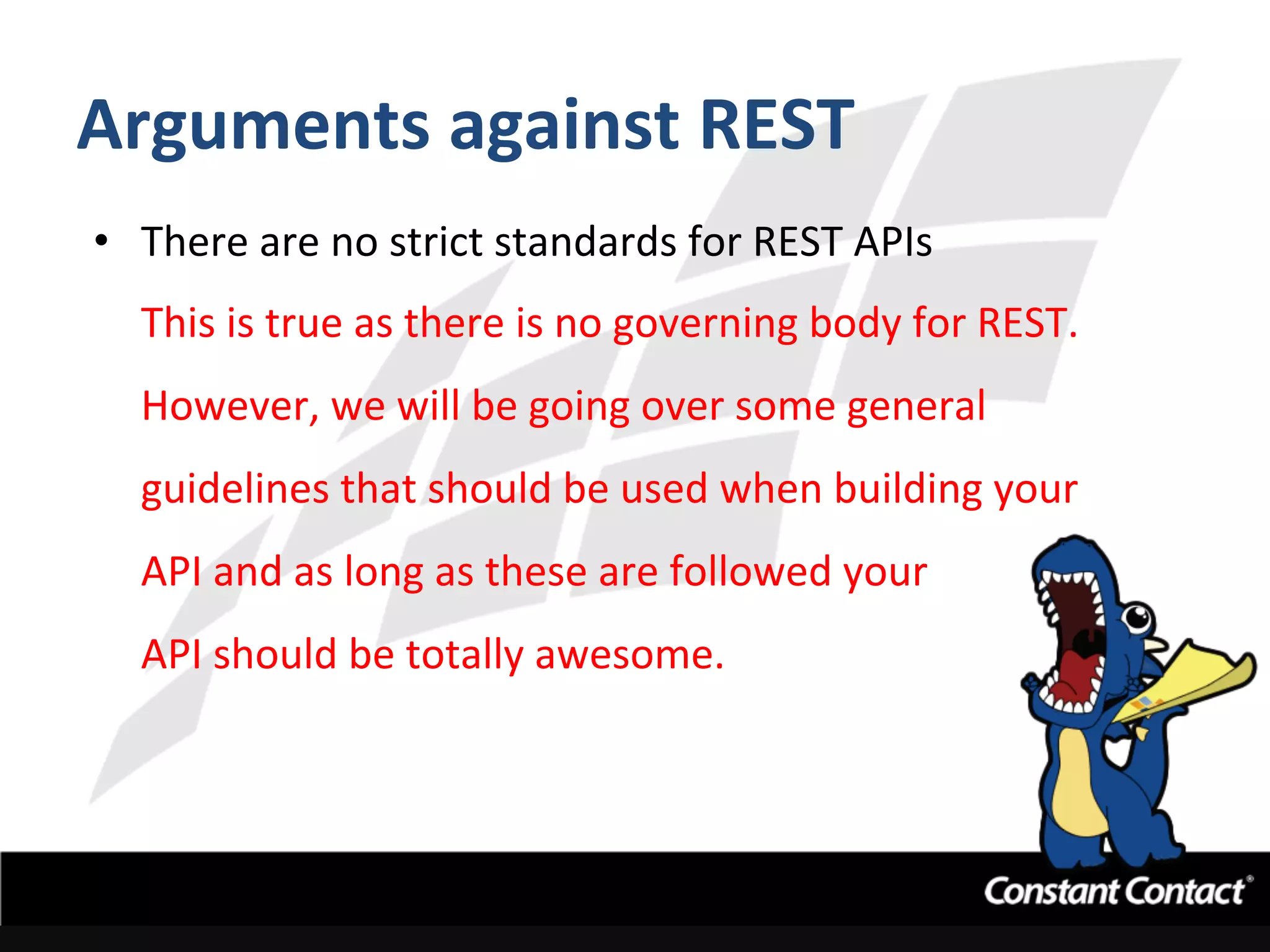 Arguments against REST

• There are no strict standards for REST APIs

This is true as there is no governing body for REST. However, we will be going over some general guidelines that should be used when building your API and as long as these are followed your API should be totally awesome.

Constant Contact®